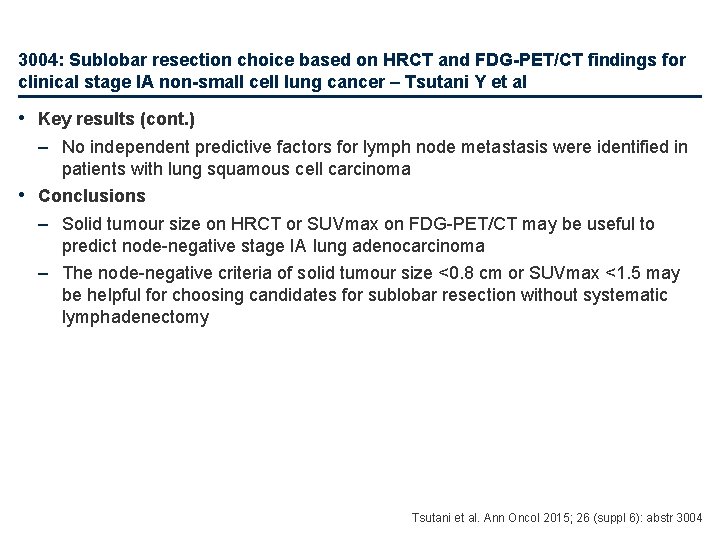 3004: Sublobar resection choice based on HRCT and FDG-PET/CT findings for clinical stage IA non-small cell lung cancer – Tsutani Y et al

• Key results (cont.)

– No independent predictive factors for lymph node metastasis were identified in patients with lung squamous cell carcinoma

• Conclusions

– Solid tumour size on HRCT or SUVmax on FDG-PET/CT may be useful to predict node-negative stage IA lung adenocarcinoma

– The node-negative criteria of solid tumour size <0.8 cm or SUVmax <1.5 may be helpful for choosing candidates for sublobar resection without systematic lymphadenectomy

Tsutani et al. Ann Oncol 2015; 26 (suppl 6): abstr 3004